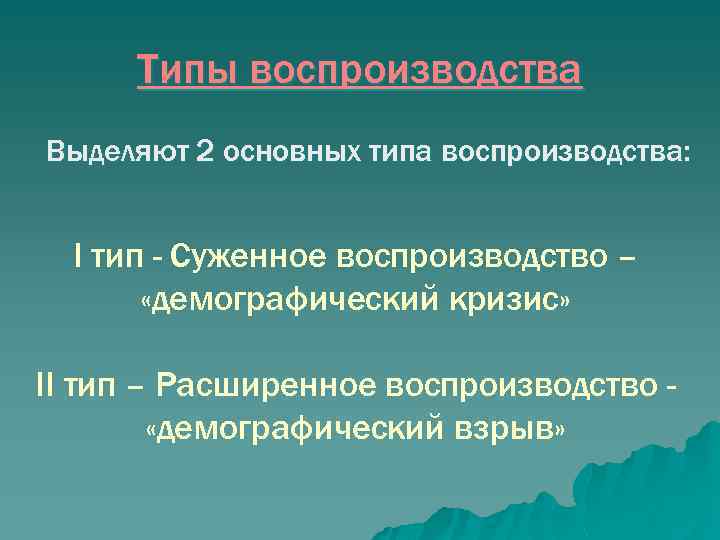 Типы воспроизводства

Выделяют 2 основных типа воспроизводства:

I тип - Суженное воспроизводство – «демографический кризис»

II тип – Расширенное воспроизводство - «демографический взрыв»